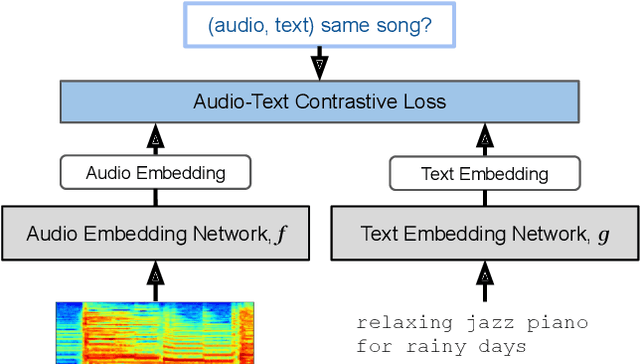 (audio, text) same song?

Audio-Text Contrastive Loss

Audio Embedding

Text Embedding

Audio Embedding Network, $f$

Text Embedding Network, $g$

relaxing jazz piano for rainy days